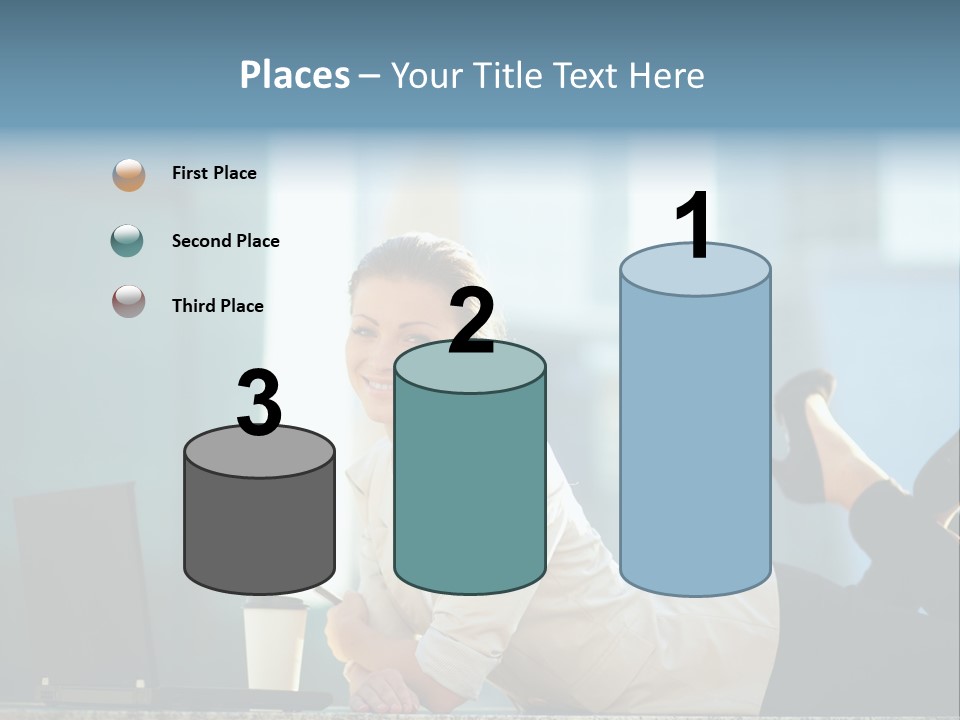 Places – Your Title Text Here

First Place

Second Place

Third Place

3

2

1